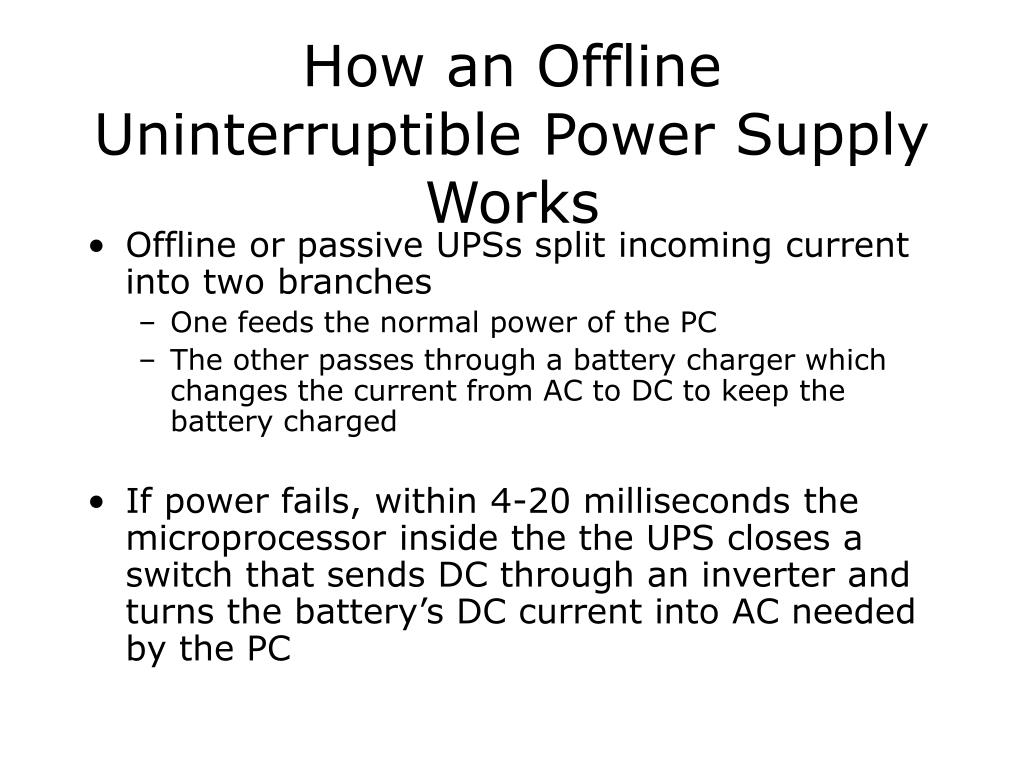 How an Offline Uninterruptible Power Supply Works

• Offline or passive UPSs split incoming current into two branches
– One feeds the normal power of the PC
– The other passes through a battery charger which changes the current from AC to DC to keep the battery charged

• If power fails, within 4-20 milliseconds the microprocessor inside the the UPS closes a switch that sends DC through an inverter and turns the battery’s DC current into AC needed by the PC